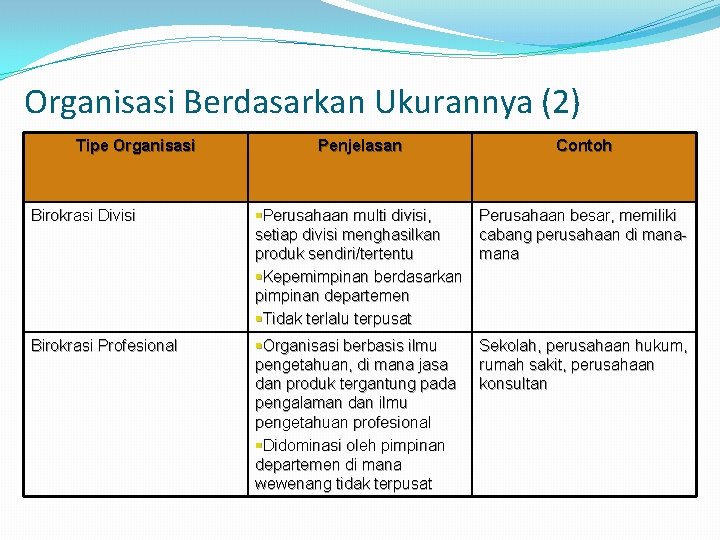 Organisasi Berdasarkan Ukurannya (2)

| Tipe Organisasi | Penjelasan | Contoh |
|---|---|---|
| Birokrasi Divisi | ▪Perusahaan multi divisi, setiap divisi menghasilkan produk sendiri/tertentu ▪Kepemimpinan berdasarkan pimpinan departemen ▪Tidak terlalu terpusat | Perusahaan besar, memiliki cabang perusahaan di mana-mana |
| Birokrasi Profesional | ▪Organisasi berbasis ilmu pengetahuan, di mana jasa dan produk tergantung pada pengalaman dan ilmu pengetahuan profesional ▪Didominasi oleh pimpinan departemen di mana wewenang tidak terpusat | Sekolah, perusahaan hukum, rumah sakit, perusahaan konsultan |